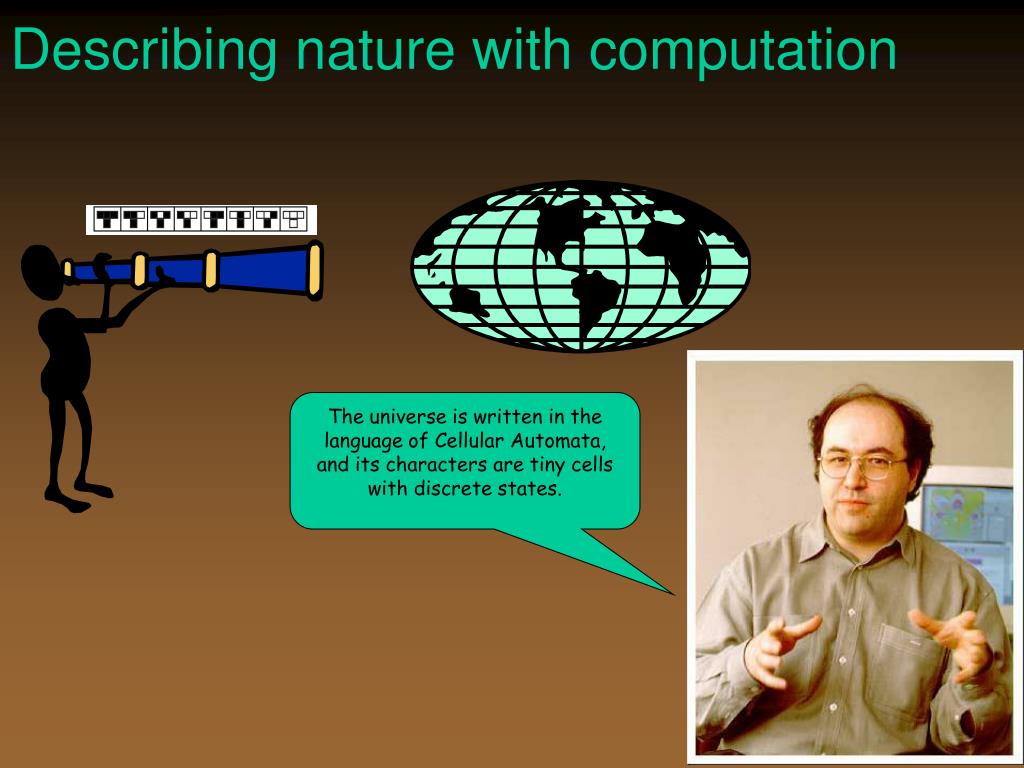 Describing nature with computation

The universe is written in the language of Cellular Automata, and its characters are tiny cells with discrete states.